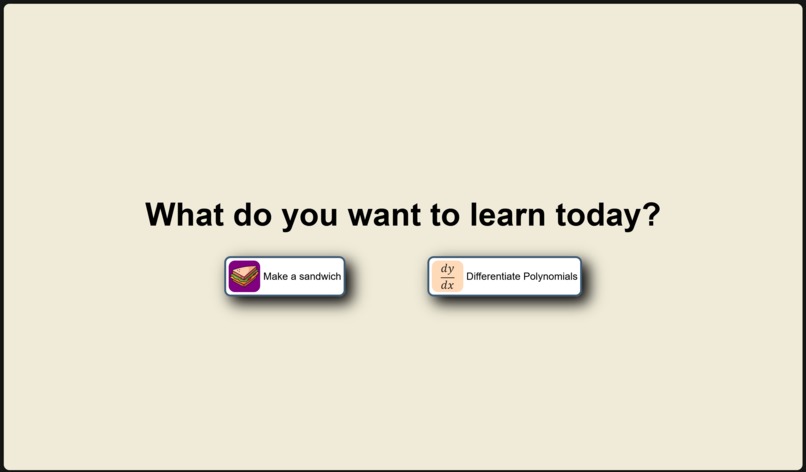 What do you want to learn today?

Make a sandwich

$\frac{dy}{dx}$ Differentiate Polynomials